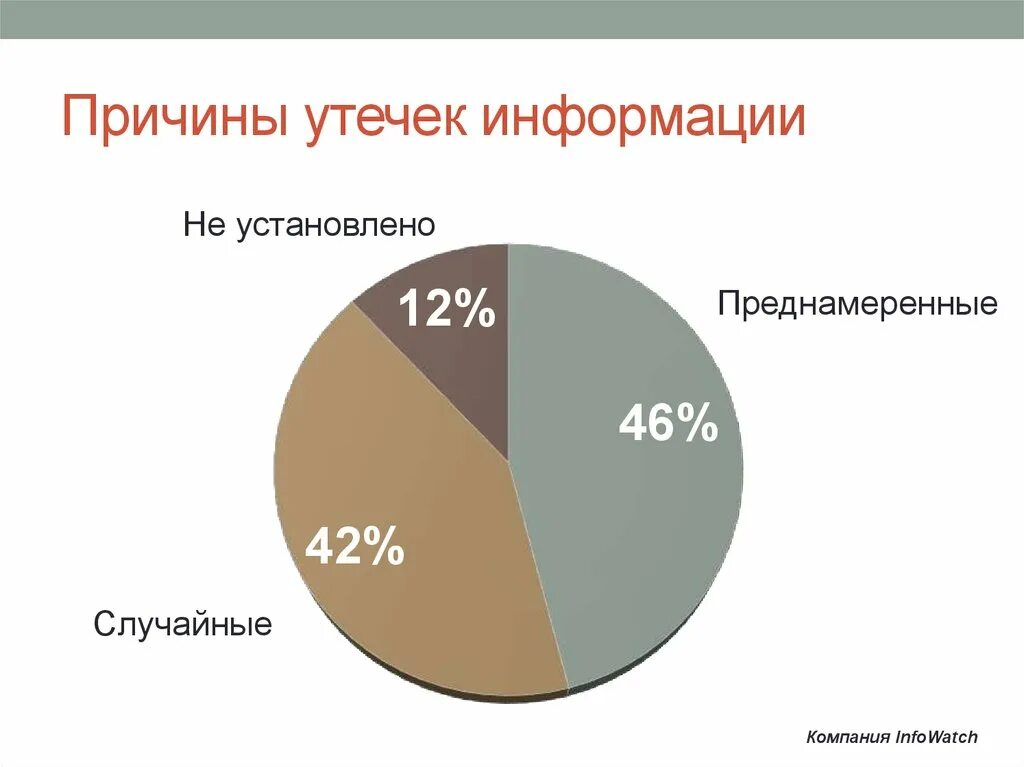 Причины утечек информации

Не установлено

12%

Преднамеренные

46%

42%

Случайные

Компания InfoWatch